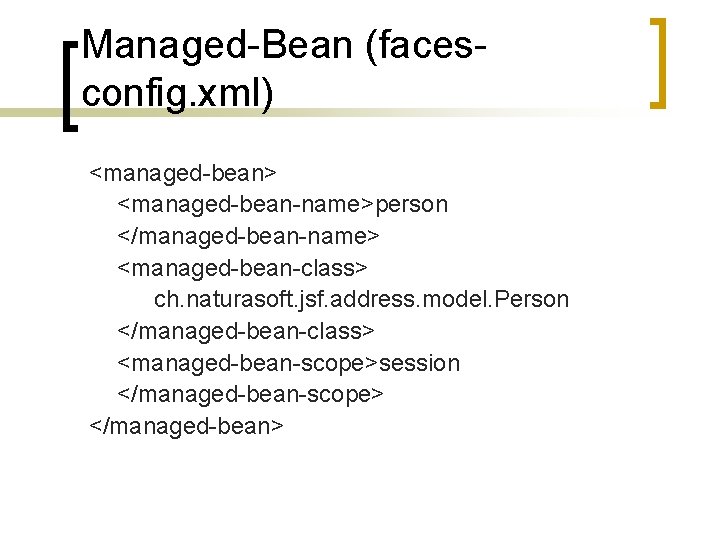 Managed-Bean (faces-config.xml)

<managed-bean>
<managed-bean-name>person
</managed-bean-name>
<managed-bean-class>
ch.naturasoft.jsf.address.model.Person
</managed-bean-class>
<managed-bean-scope>session
</managed-bean-scope>
</managed-bean>